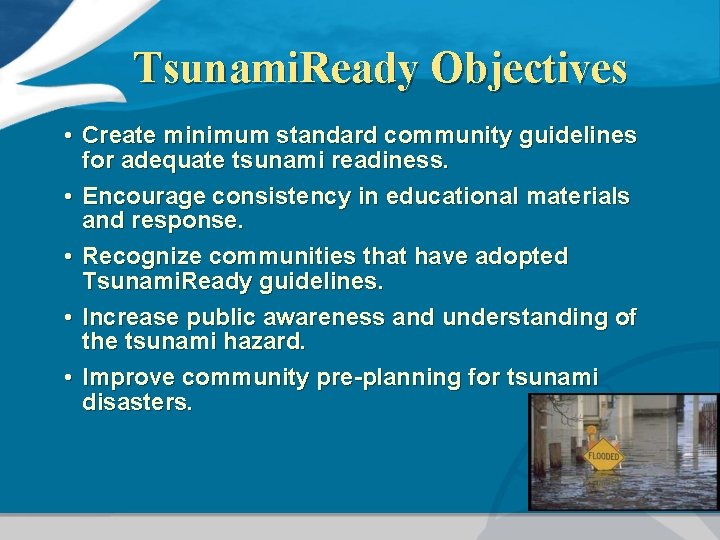 TsunamiReady Objectives

• Create minimum standard community guidelines for adequate tsunami readiness.

• Encourage consistency in educational materials and response.

• Recognize communities that have adopted TsunamiReady guidelines.

• Increase public awareness and understanding of the tsunami hazard.

• Improve community pre-planning for tsunami disasters.

FLOODED